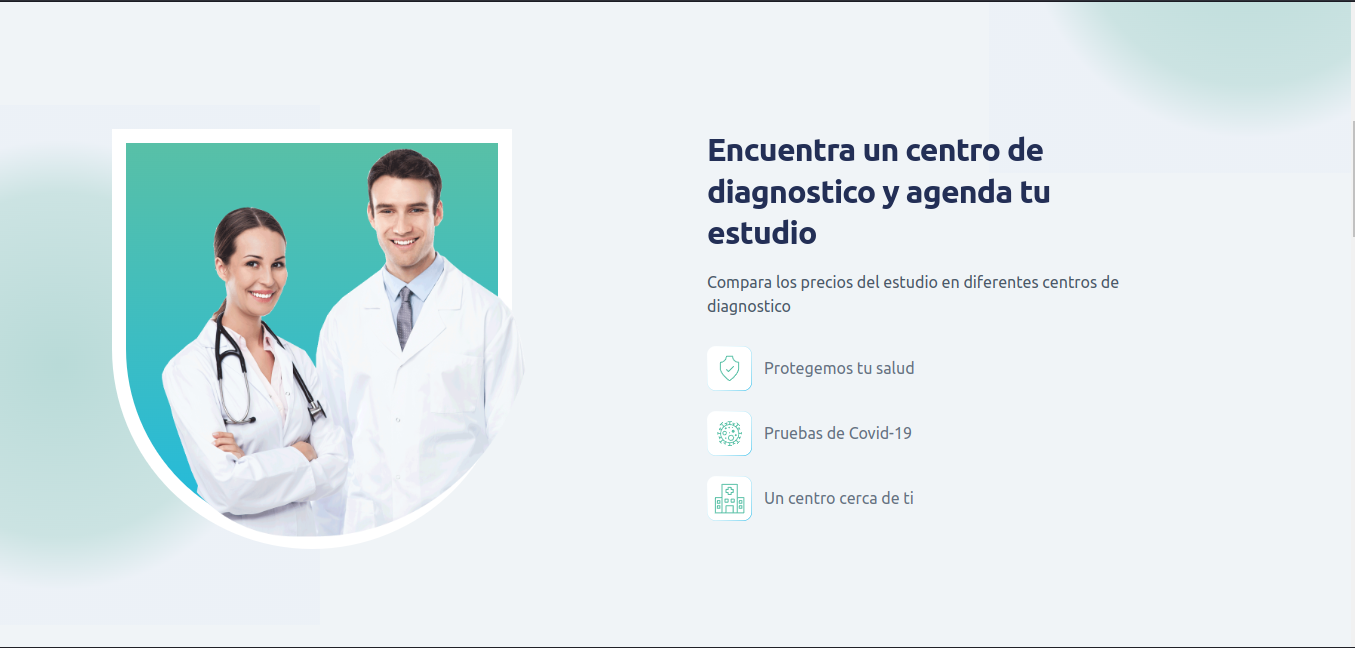 Encuentra un centro de diagnostico y agenda tu estudio

Compara los precios del estudio en diferentes centros de diagnostico

Protegemos tu salud

Pruebas de Covid-19

Un centro cerca de ti